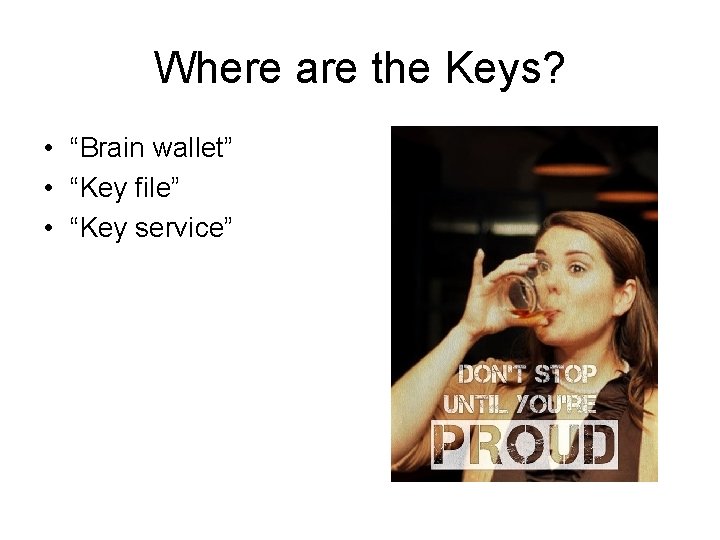 Where are the Keys?

• “Brain wallet”
• “Key file”
• “Key service”

DON'T STOP
UNTIL YOU'RE
PROUD